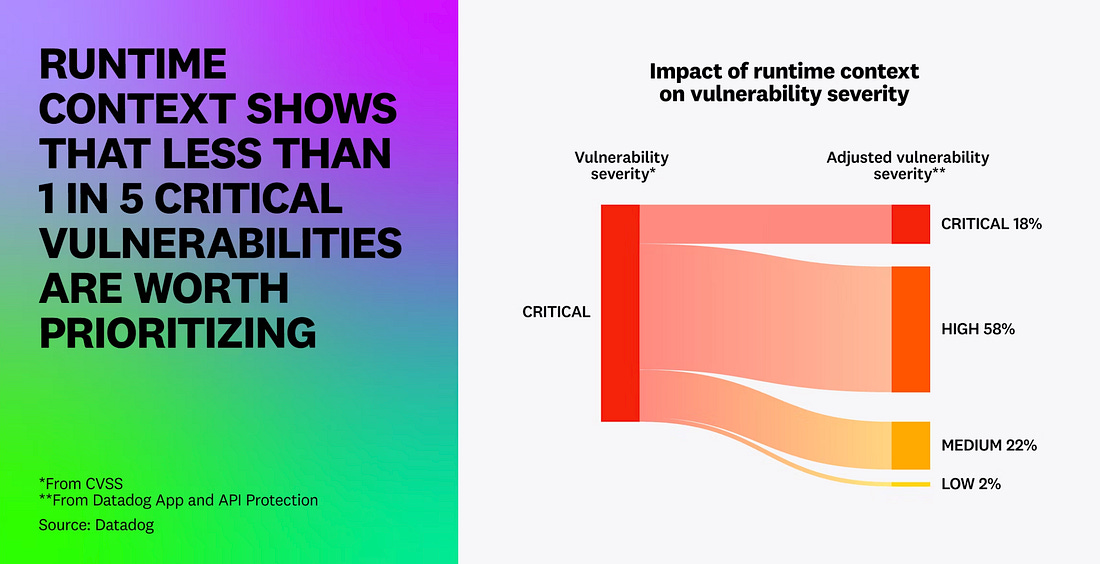 RUNTIME CONTEXT SHOWS THAT LESS THAN 1 IN 5 CRITICAL VULNERABILITIES ARE WORTH PRIORITIZING

*From CVSS
**From Datadog App and API Protection
Source: Datadog

Impact of runtime context on vulnerability severity

Vulnerability severity*

Adjusted vulnerability severity**

CRITICAL

CRITICAL 18%

HIGH 58%

MEDIUM 22%

LOW 2%